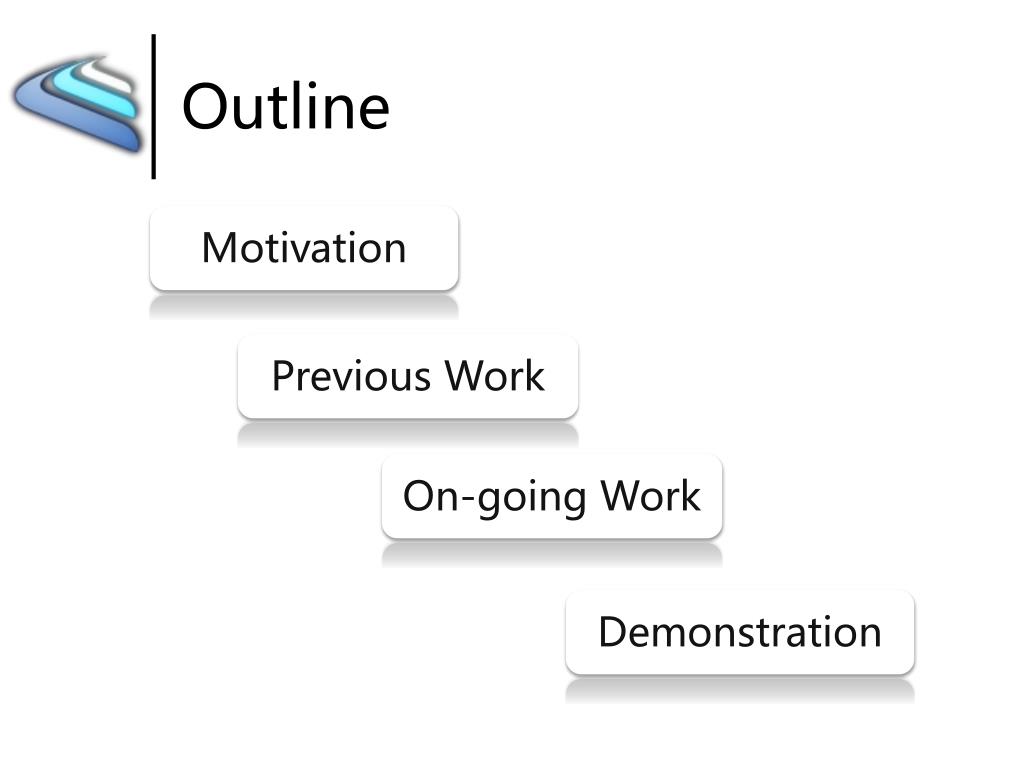 Outline

Motivation

Previous Work

On-going Work

Demonstration